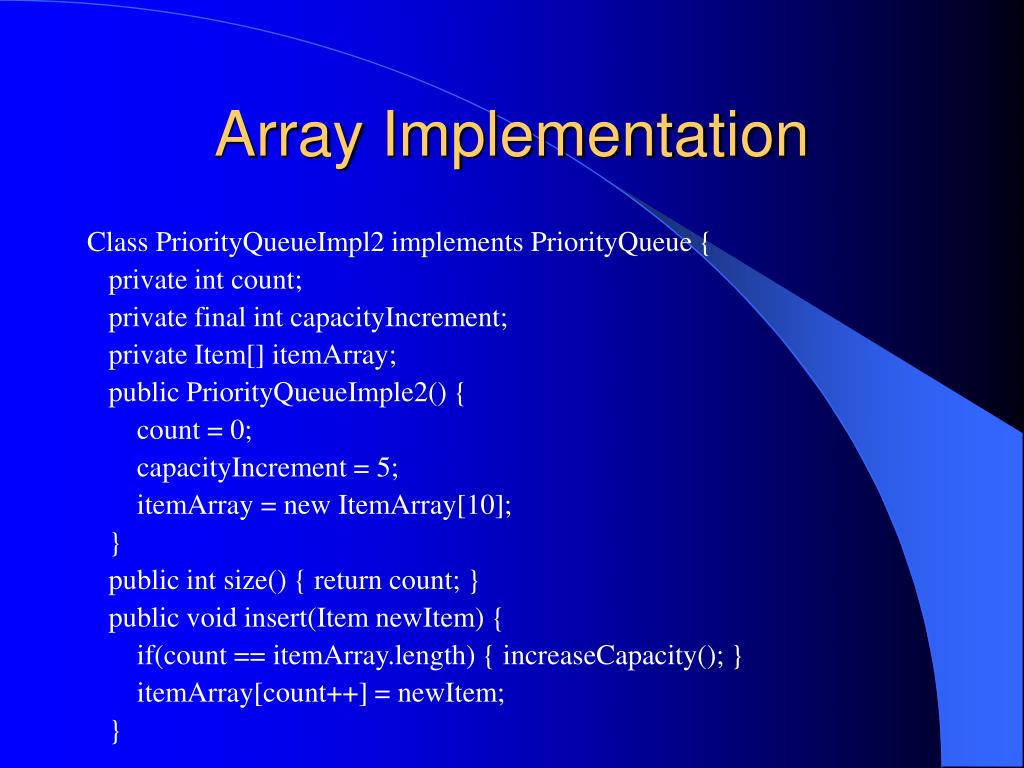 Array Implementation

Class PriorityQueueImpl2 implements PriorityQueue {
private int count;
private final int capacityIncrement;
private Item[] itemArray;
public PriorityQueueImple2() {
count = 0;
capacityIncrement = 5;
itemArray = new ItemArray[10];
}
public int size() { return count; }
public void insert(Item newItem) {
if(count == itemArray.length) { increaseCapacity(); }
itemArray[count++] = newItem;
}